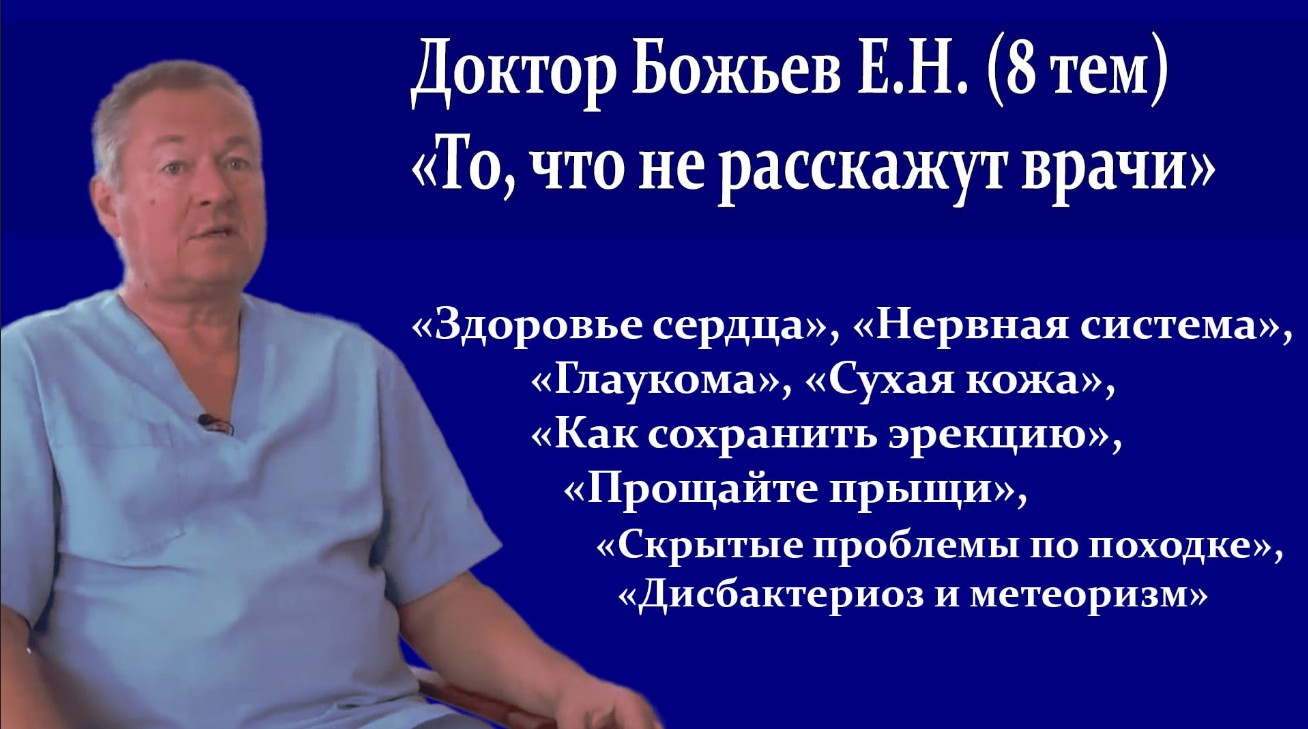 Доктор Божьев Е.Н. (8 тем)
«То, что не расскажут врачи»

«Здоровье сердца», «Нервная система», «Глаукома», «Сухая кожа», «Как сохранить эрекцию», «Прощайте прыщи», «Скрытые проблемы по походке», «Дисбактериоз и метеоризм»